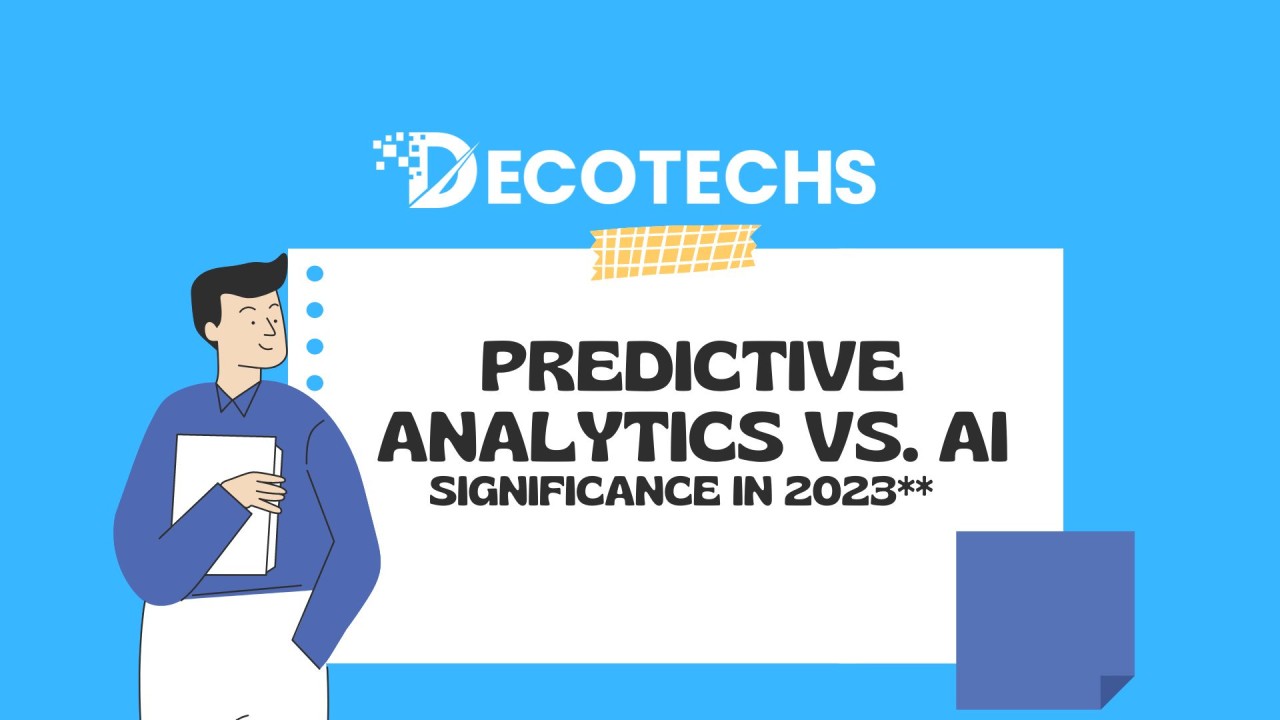 DECOTECHS

PREDICTIVE ANALYTICS VS. AI
SIGNIFICANCE IN 2023**